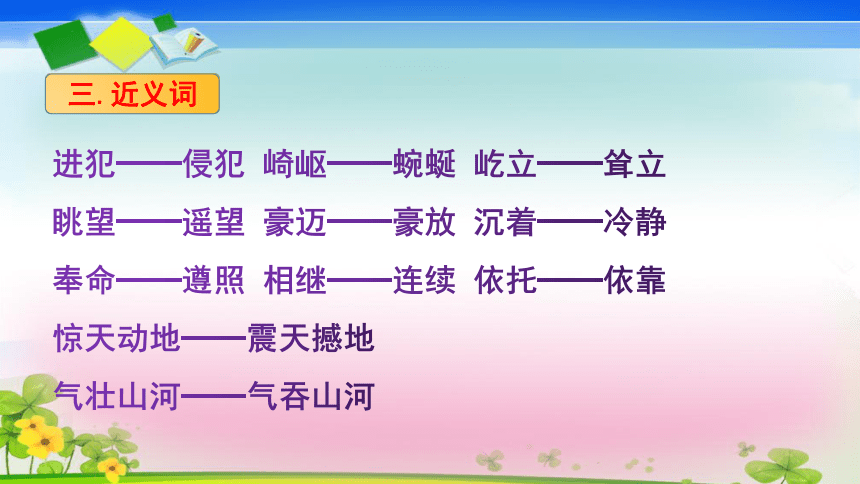 三. 近义词

进犯——侵犯 崎岖——蜿蜒 屹立——耸立

眺望——遥望 豪迈——豪放 沉着——冷静

奉命——遵照 相继——连续 依托——依靠

惊天动地——震天撼地

气壮山河——气吞山河